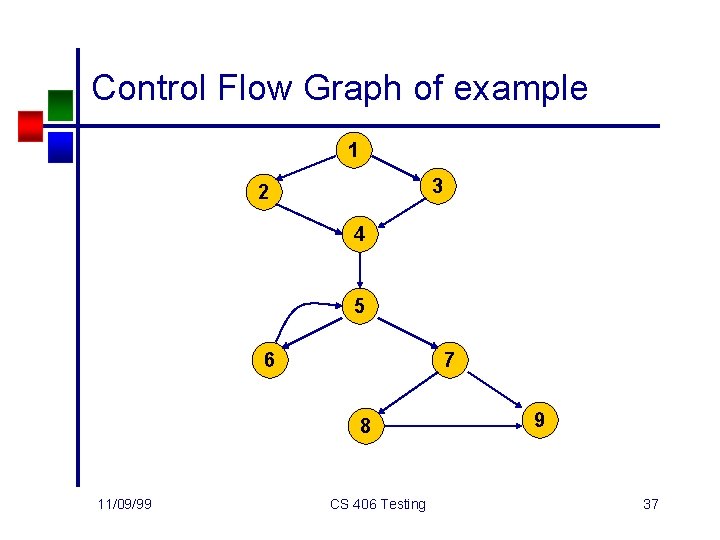 Control Flow Graph of example

1
2
3
4
5
6
7
8
9

11/09/99

CS 406 Testing

37